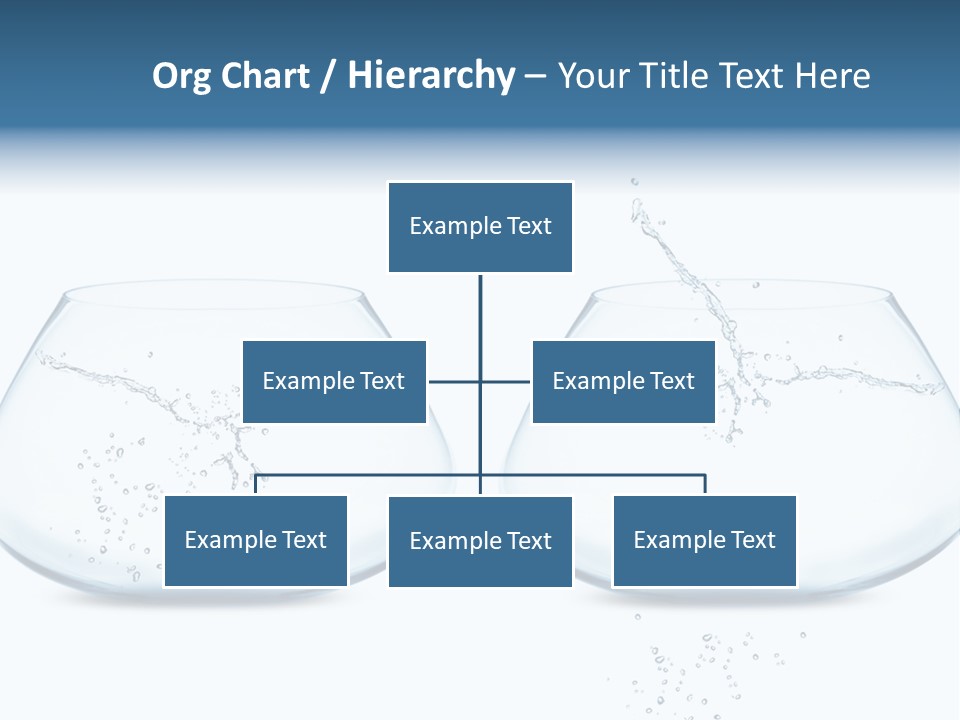 Org Chart / Hierarchy – Your Title Text Here

Example Text

Example Text

Example Text

Example Text

Example Text

Example Text